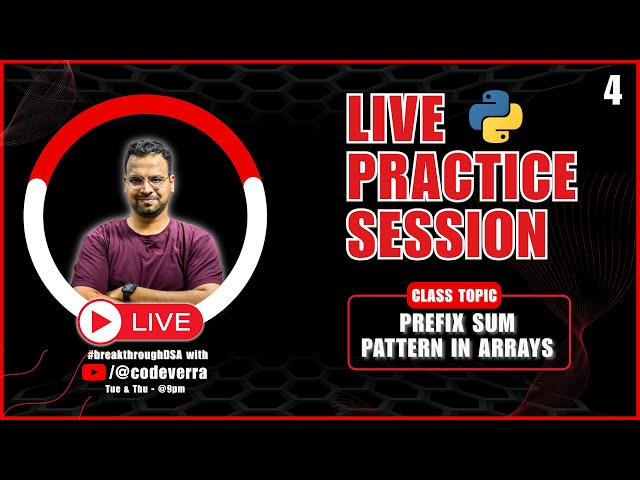 4

LIVE PRACTICE SESSION

CLASS TOPIC
PREFIX SUM PATTERN IN ARRAYS

LIVE

#breakthroughDSA with
/@codeverra
Tue & Thu - @9pm